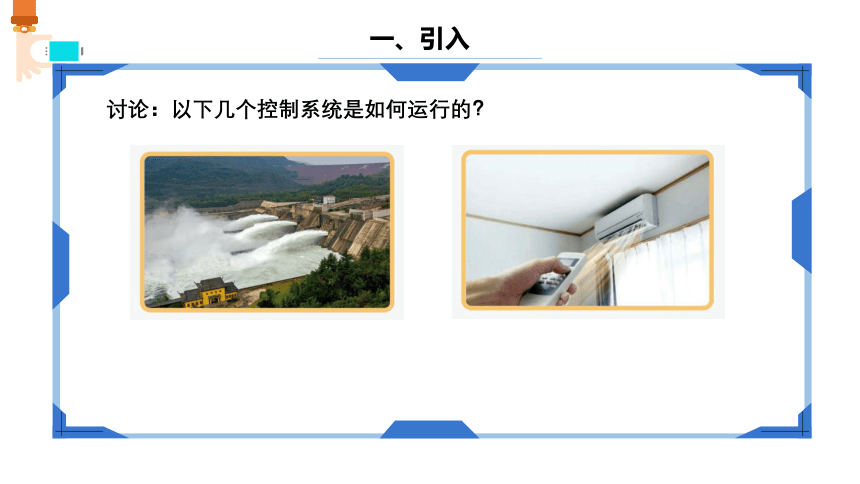 一、引入

讨论：以下几个控制系统是如何运行的？